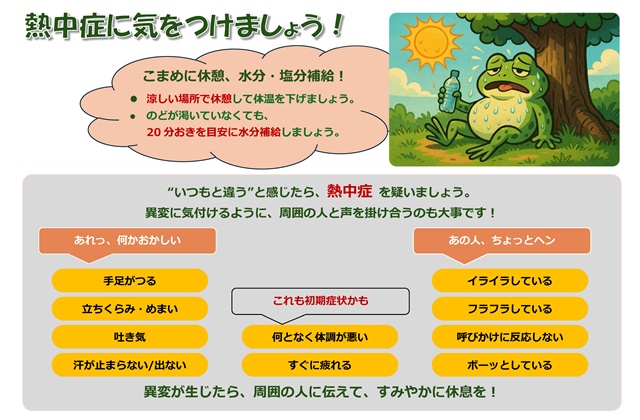 熱中症に気をつけましょう！

こまめに休憩、水分・塩分補給！

● 涼しい場所で休憩して体温を下げましょう。
● のどが渇いていなくても、20 分おきを目安に水分補給しましょう。

“いつもと違う”と感じたら、熱中症 を疑いましょう。
異変に気付けるように、周囲の人と声を掛け合うのも大事です！

あれっ、何かおかしい

手足がつる

立ちくらみ・めまい

吐き気

汗が止まらない/出ない

これも初期症状かも

何となく体調が悪い

すぐに疲れる

あの人、ちょっとヘン

イライラしている

フラフラしている

呼びかけに反応しない

ボーッとしている

異変が生じたら、周囲の人に伝えて、すみやかに休息を！